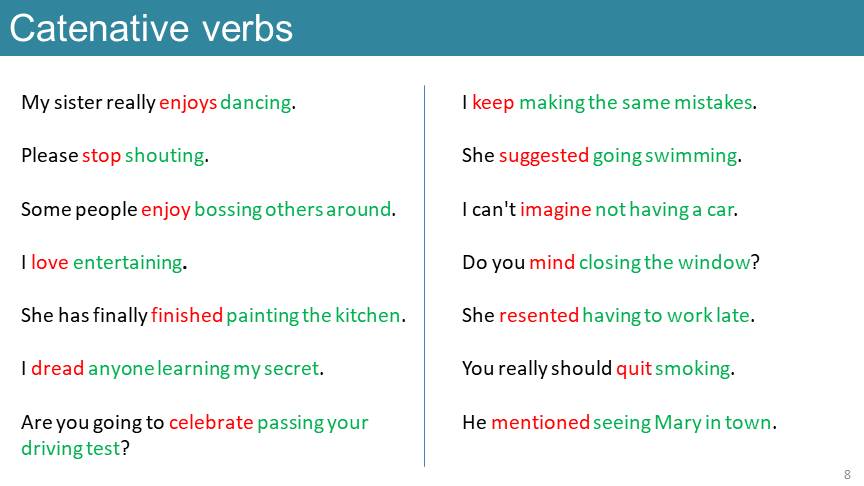 Catenative verbs

My sister really enjoys dancing.

Please stop shouting.

Some people enjoy bossing others around.

I love entertaining.

She has finally finished painting the kitchen.

I dread anyone learning my secret.

Are you going to celebrate passing your driving test?

I keep making the same mistakes.

She suggested going swimming.

I can't imagine not having a car.

Do you mind closing the window?

She resented having to work late.

You really should quit smoking.

He mentioned seeing Mary in town.

8